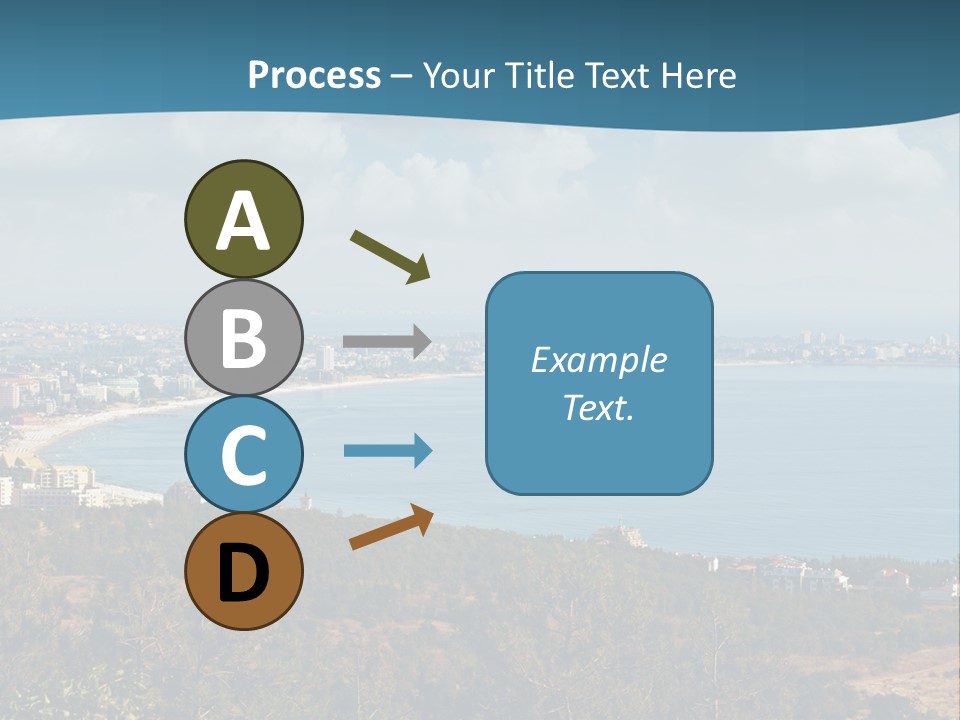 Process – Your Title Text Here

A

B

C

D

Example Text.